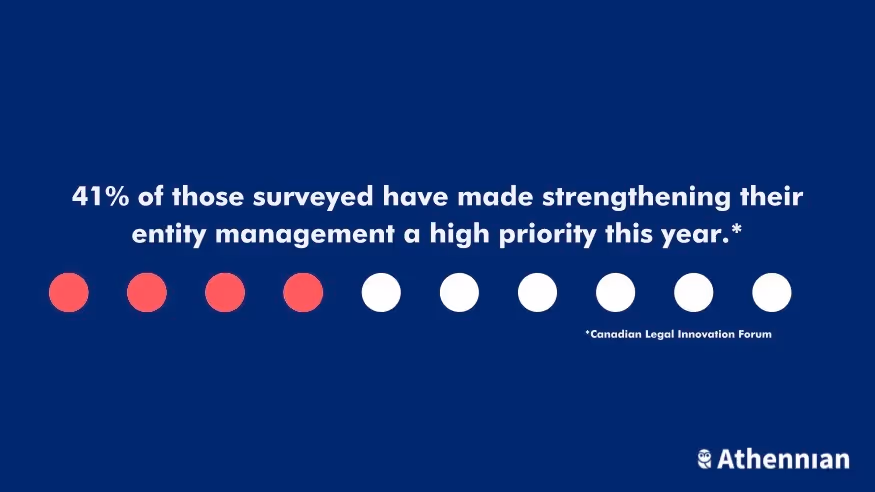 41% of those surveyed have made strengthening their entity management a high priority this year.*

*Canadian Legal Innovation Forum

Athennian